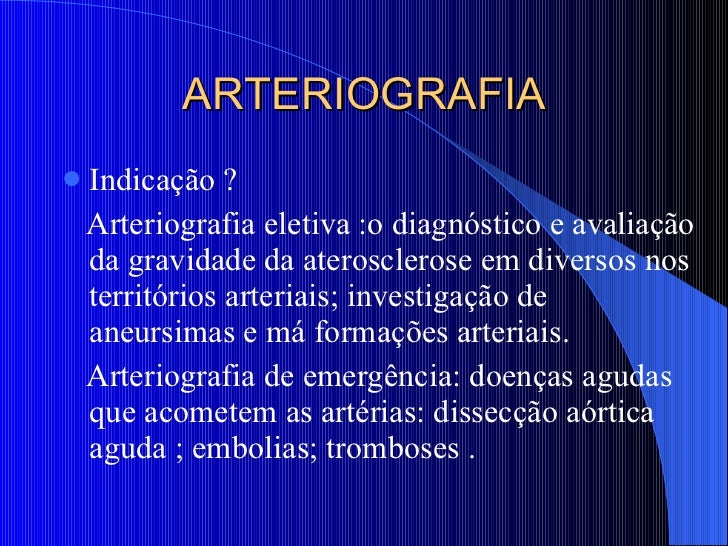 ARTERIOGRAFIA

Indicação ?

Arteriografia eletiva :o diagnóstico e avaliação da gravidade da aterosclerose em diversos nos territórios arteriais; investigação de aneursimas e má formações arteriais.

Arteriografia de emergência: doenças agudas que acometem as artérias: dissecção aórtica aguda ; embolias; tromboses .